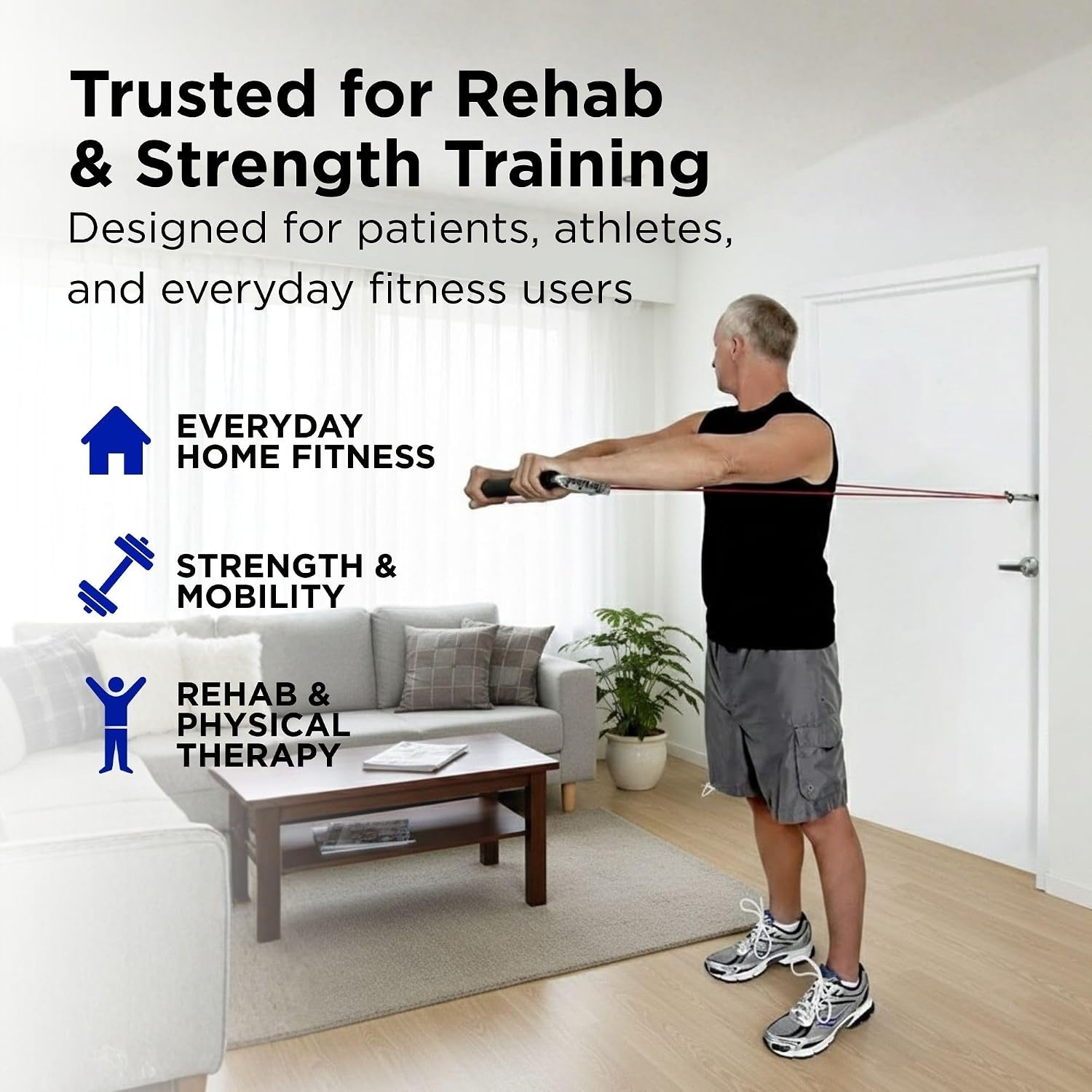 Trusted for Rehab & Strength Training

Designed for patients, athletes, and everyday fitness users

EVERYDAY HOME FITNESS

STRENGTH & MOBILITY

REHAB & PHYSICAL THERAPY